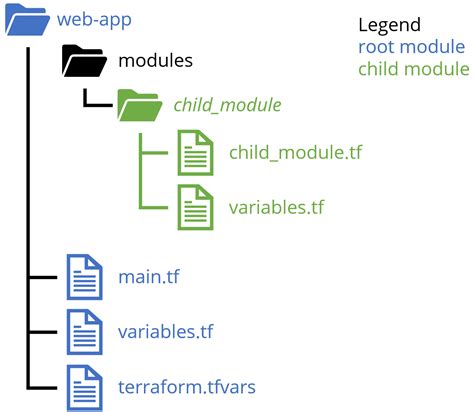 web-app

Legend
root module
child module

modules

child_module

child_module.tf

variables.tf

main.tf

variables.tf

terraform.tfvars